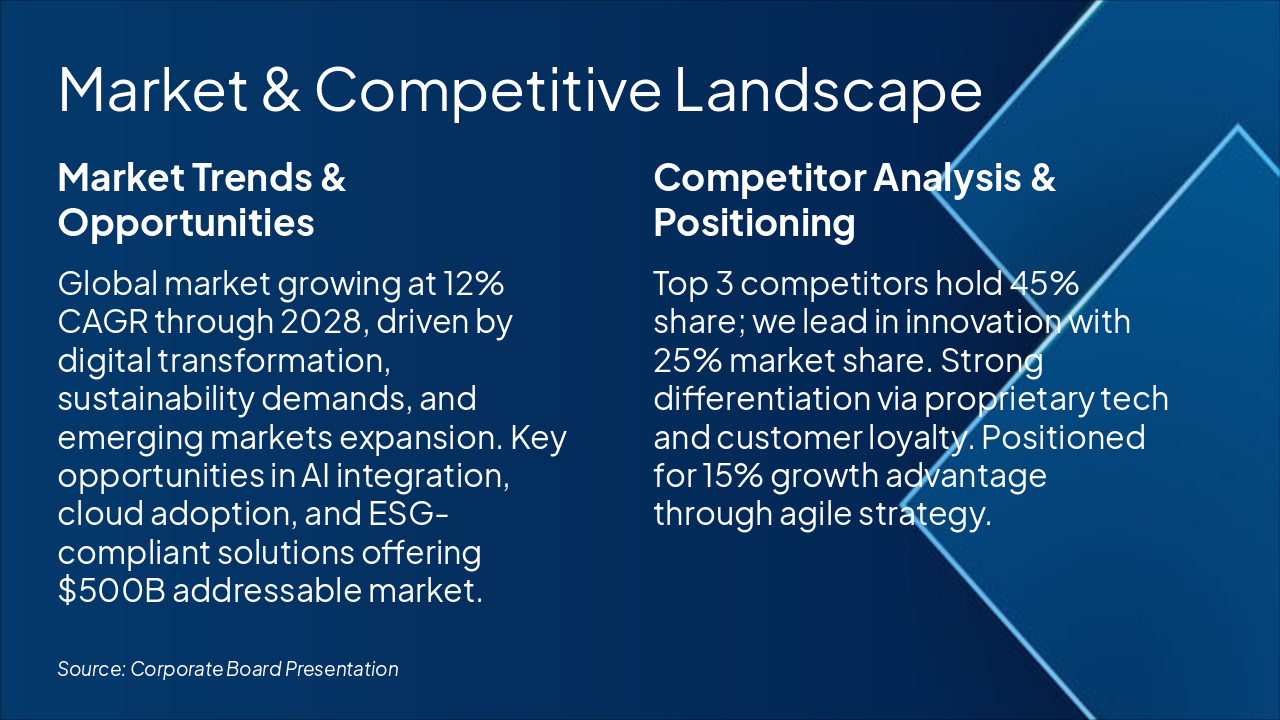 Market & Competitive Landscape

Market Trends & Opportunities

Global market growing at 12% CAGR through 2028, driven by digital transformation, sustainability demands, and emerging markets expansion. Key opportunities in AI integration, cloud adoption, and ESG-compliant solutions offering \$500B addressable market.

Competitor Analysis & Positioning

Top 3 competitors hold 45% share; we lead in innovation with 25% market share. Strong differentiation via proprietary tech and customer loyalty. Positioned for 15% growth advantage through agile strategy.

Source: Corporate Board Presentation